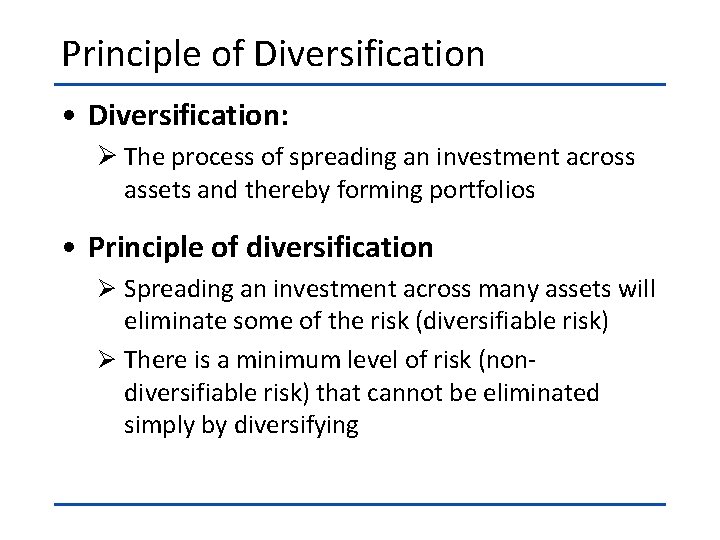 Principle of Diversification

• Diversification:
➢ The process of spreading an investment across assets and thereby forming portfolios

• Principle of diversification
➢ Spreading an investment across many assets will eliminate some of the risk (diversifiable risk)
➢ There is a minimum level of risk (non-diversifiable risk) that cannot be eliminated simply by diversifying